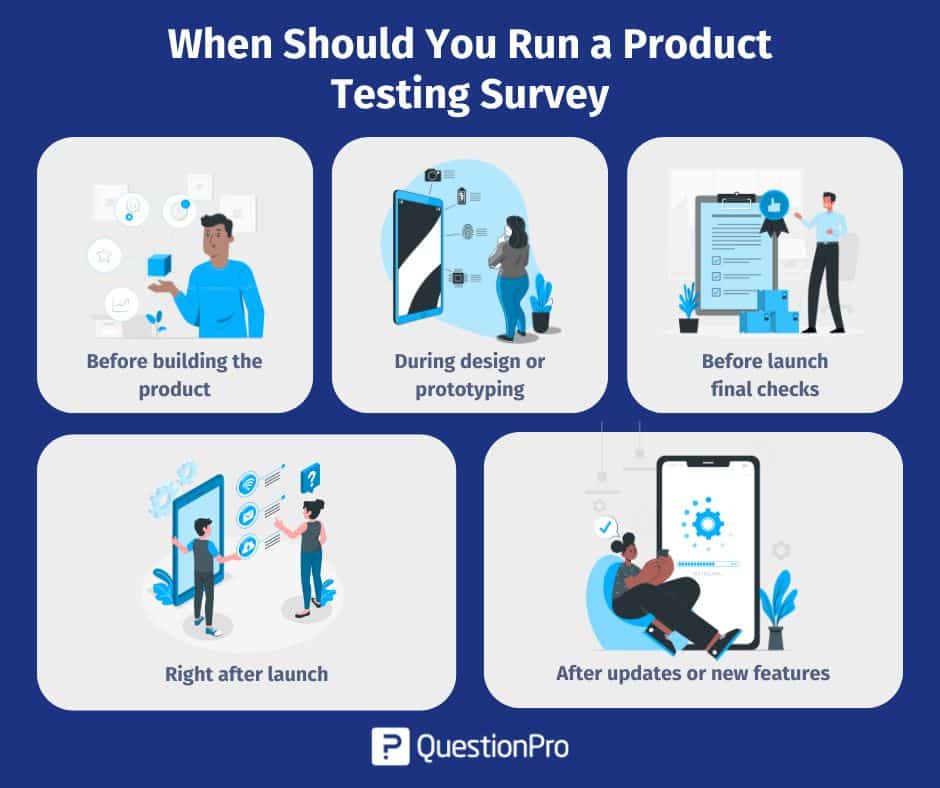 When Should You Run a Product Testing Survey

Before building the product

During design or prototyping

Before launch final checks

Right after launch

After updates or new features

QuestionPro